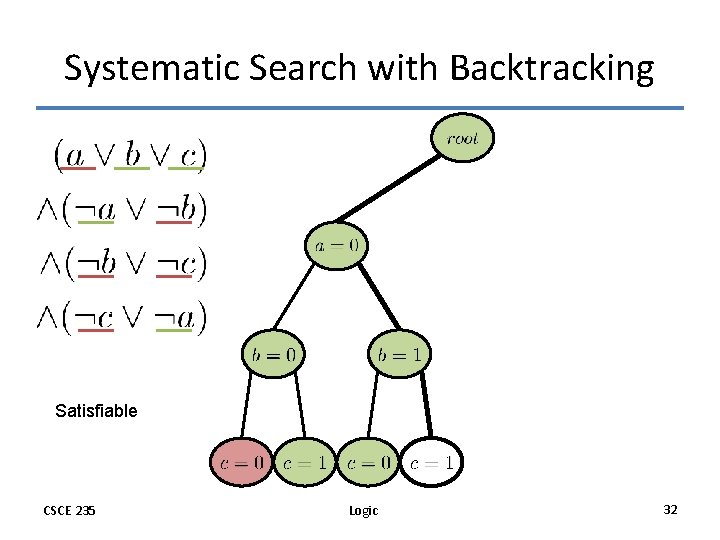 Systematic Search with Backtracking

$(a \vee b \vee c)$
$\wedge(\neg a \vee \neg b)$
$\wedge(\neg b \vee \neg c)$
$\wedge(\neg c \vee \neg a)$

Satisfiable

$root$

$a = 0$

$b = 0$

$b = 1$

$c = 0$

$c = 1$

$c = 0$

$c = 1$

CSCE 235

Logic

32